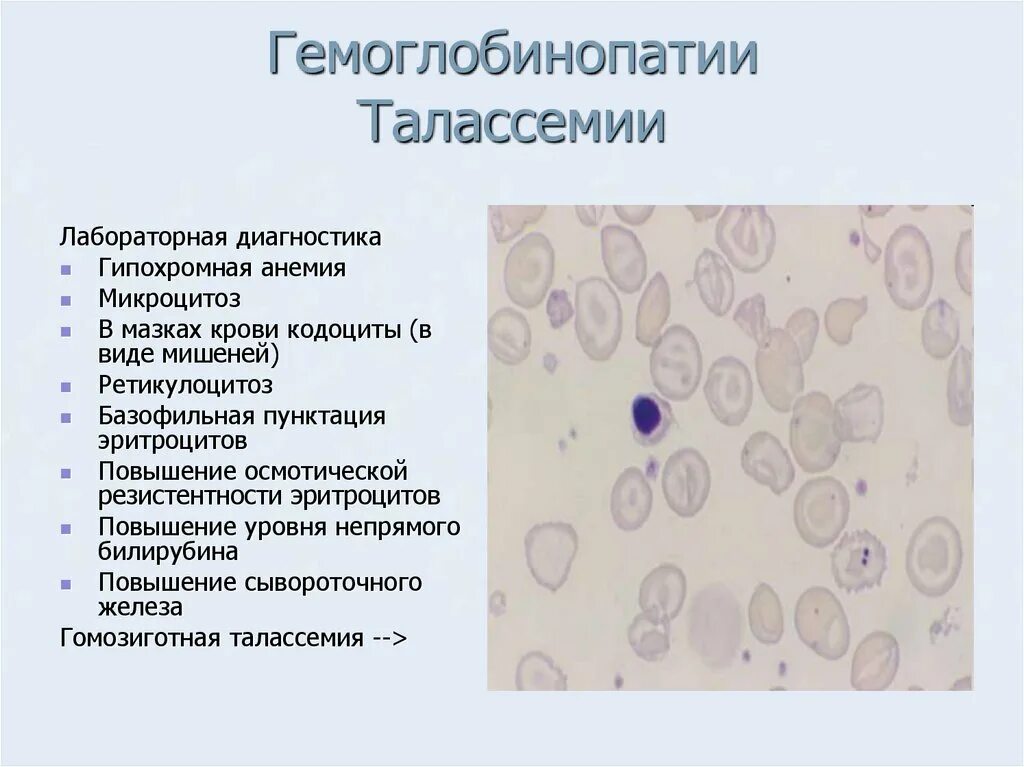 Гемоглобинопатии
Талассемии

Лабораторная диагностика
- Гипохромная анемия
- Микроцитоз
- В мазках крови кодоциты (в виде мишеней)
- Ретикулоцитоз
- Базофильная пунктация эритроцитов
- Повышение осмотической резистентности эритроцитов
- Повышение уровня непрямого билирубина
- Повышение сывороточного железа

Гомозиготная талассемия -->